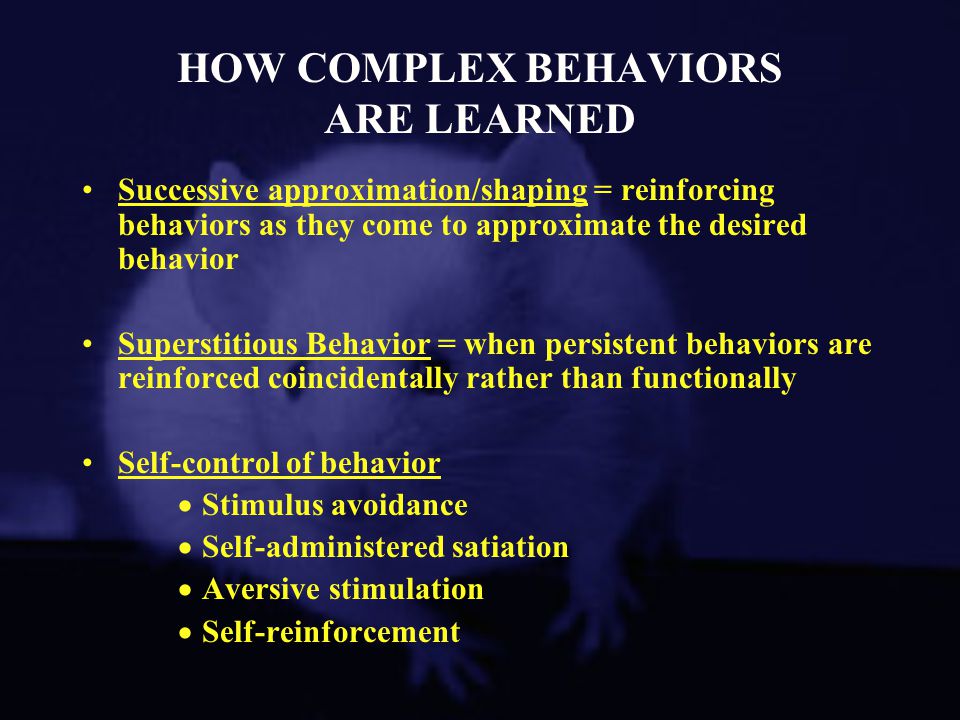 HOW COMPLEX BEHAVIORS ARE LEARNED

• Successive approximation/shaping = reinforcing behaviors as they come to approximate the desired behavior

• Superstitious Behavior = when persistent behaviors are reinforced coincidentally rather than functionally

• Self-control of behavior
• Stimulus avoidance
• Self-administered satiation
• Aversive stimulation
• Self-reinforcement